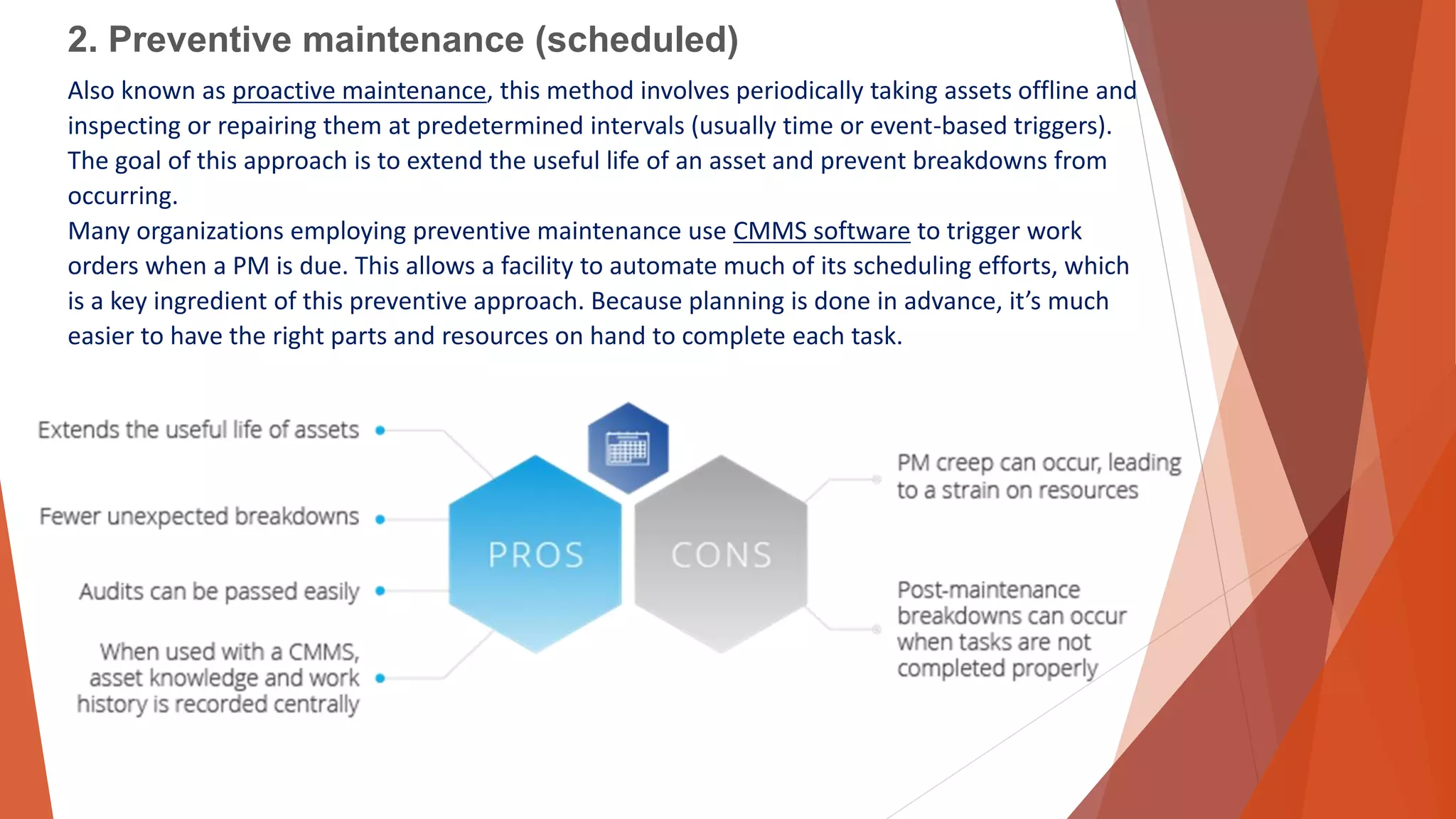 2. Preventive maintenance (scheduled)

Also known as proactive maintenance, this method involves periodically taking assets offline and inspecting or repairing them at predetermined intervals (usually time or event-based triggers). The goal of this approach is to extend the useful life of an asset and prevent breakdowns from occurring.
Many organizations employing preventive maintenance use CMMS software to trigger work orders when a PM is due. This allows a facility to automate much of its scheduling efforts, which is a key ingredient of this preventive approach. Because planning is done in advance, it's much easier to have the right parts and resources on hand to complete each task.

Extends the useful life of assets

Fewer unexpected breakdowns

Audits can be passed easily

When used with a CMMS, asset knowledge and work history is recorded centrally

PROS

CONS

PM creep can occur, leading to a strain on resources

Post-maintenance breakdowns can occur when tasks are not completed properly